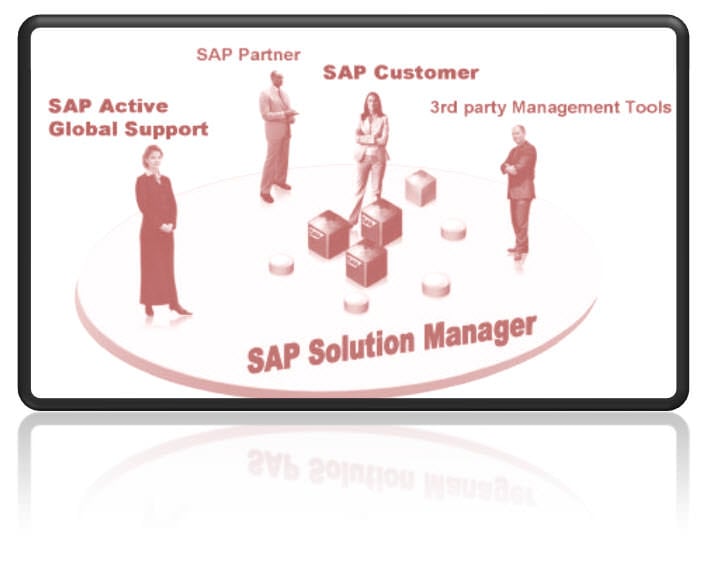 SAP Partner
SAP Customer
SAP Active Global Support
3rd party Management Tools

SAP Solution Manager